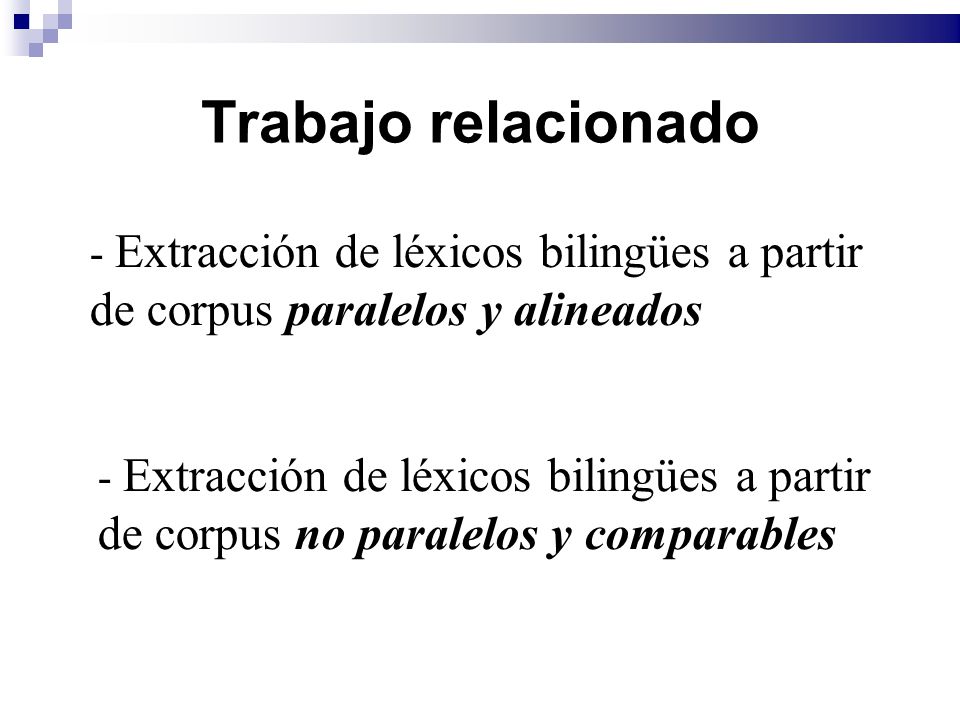 Trabajo relacionado

- Extracción de léxicos bilingües a partir de corpus paralelos y alineados

- Extracción de léxicos bilingües a partir de corpus no paralelos y comparables